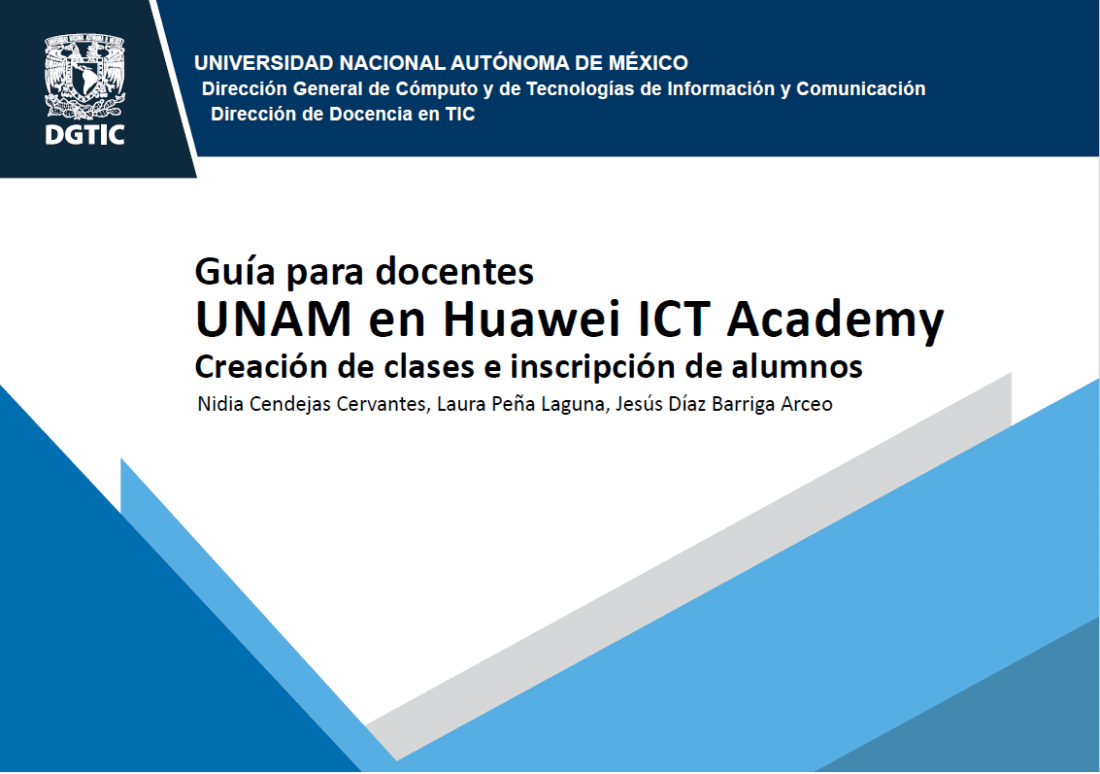 DGTIC

UNIVERSIDAD NACIONAL AUTÓNOMA DE MÉXICO
Dirección General de Cómputo y de Tecnologías de Información y Comunicación
Dirección de Docencia en TIC

Guía para docentes
UNAM en Huawei ICT Academy
Creación de clases e inscripción de alumnos
Nidia Cendejas Cervantes, Laura Peña Laguna, Jesús Díaz Barriga Arceo